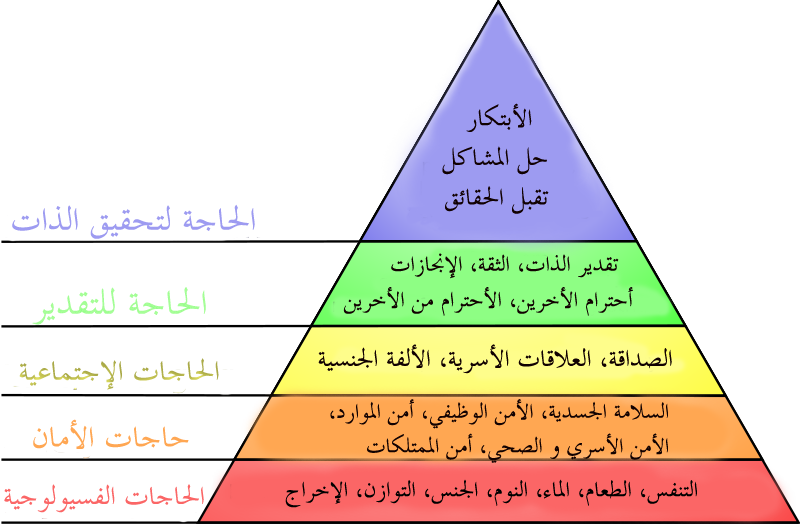 الأبتكار
حل المشاكل
تقبل الحقائق

الحاجة لتحقيق الذات

تقدير الذات، الثقة، الإنجازات
أحترام الأخرين، الأحترام من الأخرين

الحاجة للتقدير

الصداقة، العلاقات الأسرية، الألفة الجنسية

الحاجات الإجتماعية

السلامة الجسدية، الأمن الوظيفي، أمن الموارد،
الأمن الأسري و الصحي، أمن الممتلكات

حاجات الأمان

التنفس، الطعام، الماء، النوم، الجنس، التوازن، الإخراج

الحاجات الفسيولوجية